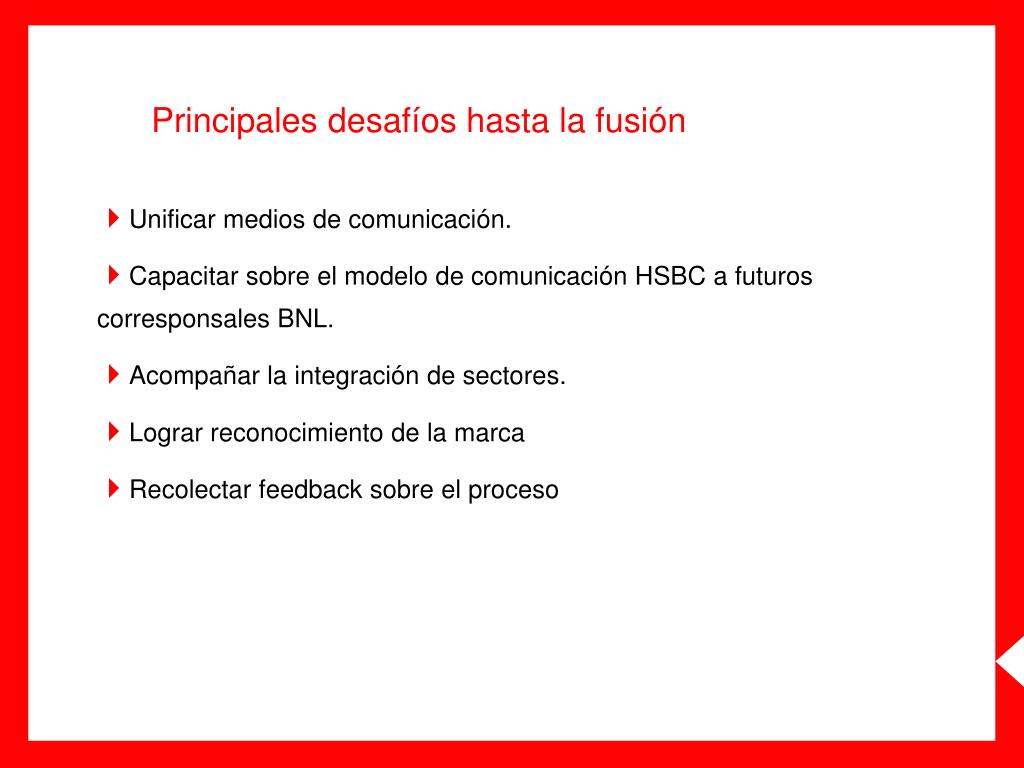 Principales desafíos hasta la fusión

Unificar medios de comunicación.

Capacitar sobre el modelo de comunicación HSBC a futuros corresponsales BNL.

Acompañar la integración de sectores.

Lograr reconocimiento de la marca

Recolectar feedback sobre el proceso